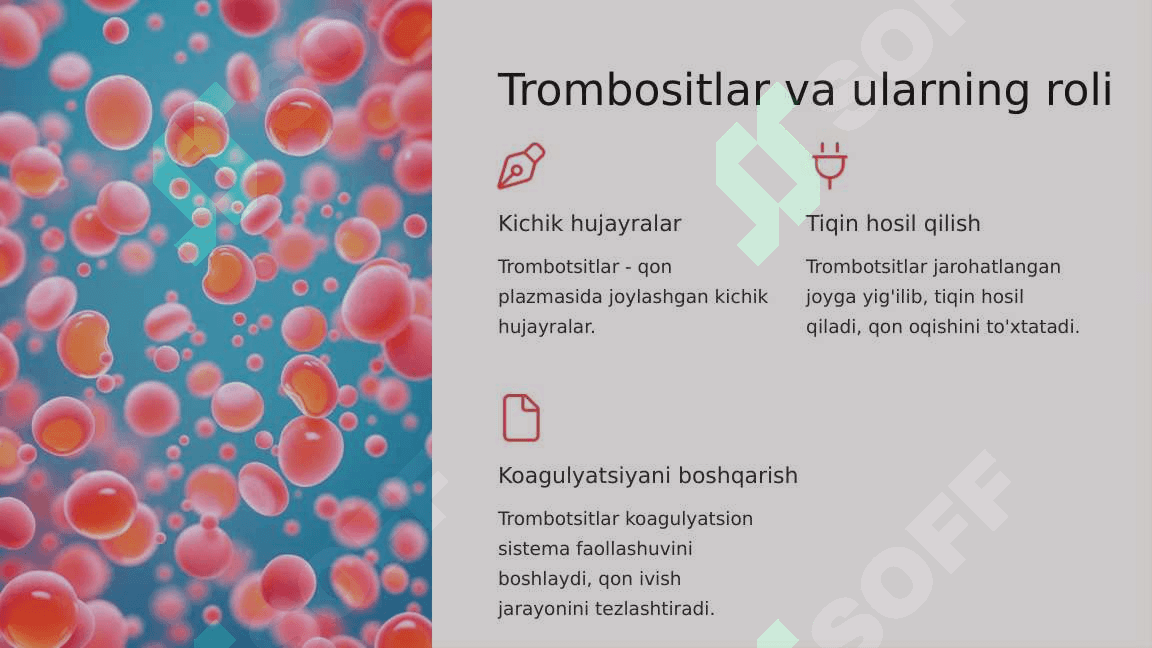 Trombositlar va ularning roli

Kichik hujayralar

Trombotsitlar - qon plazmasida joylashgan kichik hujayralar.

Tiqin hosil qilish

Trombotsitlar jarohatlangan joyga yig'ilib, tiqin hosil qiladi, qon oqishini to'xtatadi.

Koagulyatsiyani boshqarish

Trombotsitlar koagulyatsion sistema faollashuvini boshlaydi, qon ivish jarayonini tezlashtiradi.

SOFF

SOFF